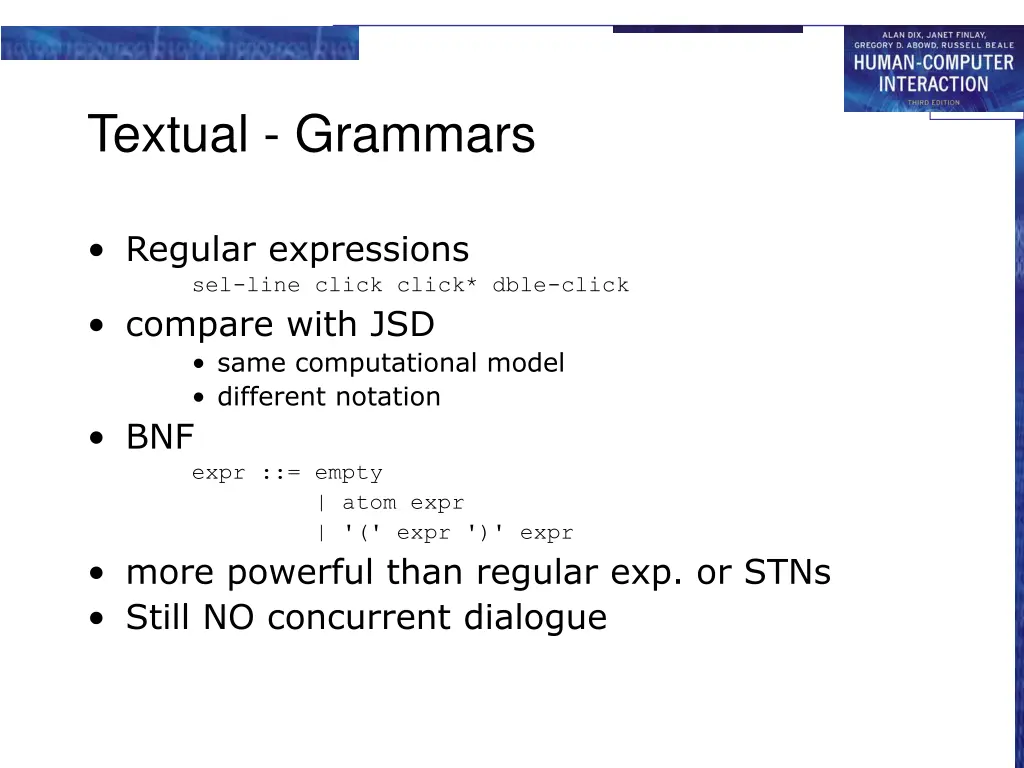 ALAN DIX, JANET FINLAY, GREGORY D. ABOWD, RUSSELL BEALE
HUMAN-COMPUTER INTERACTION
THIRD EDITION

Textual - Grammars

• Regular expressions
sel-line click click* dble-click
• compare with JSD
• same computational model
• different notation
• BNF
expr ::= empty
| atom expr
| '(' expr ')' expr
• more powerful than regular exp. or STNs
• Still NO concurrent dialogue